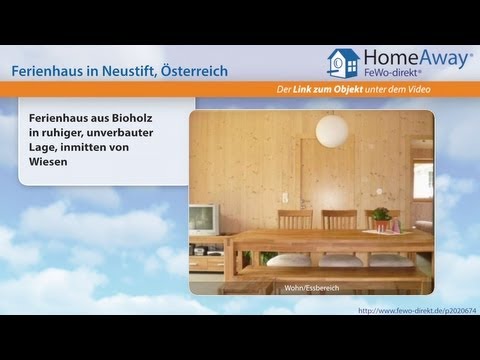 Ferienhaus in Neustift, Österreich

HomeAway®
FeWo-direkt®

Der Link zum Objekt unter dem Video

Ferienhaus aus Bioholz in ruhiger, unverbauter Lage, inmitten von Wiesen

Wohn/Essbereich

http://www.fewo-direkt.de/p2020674